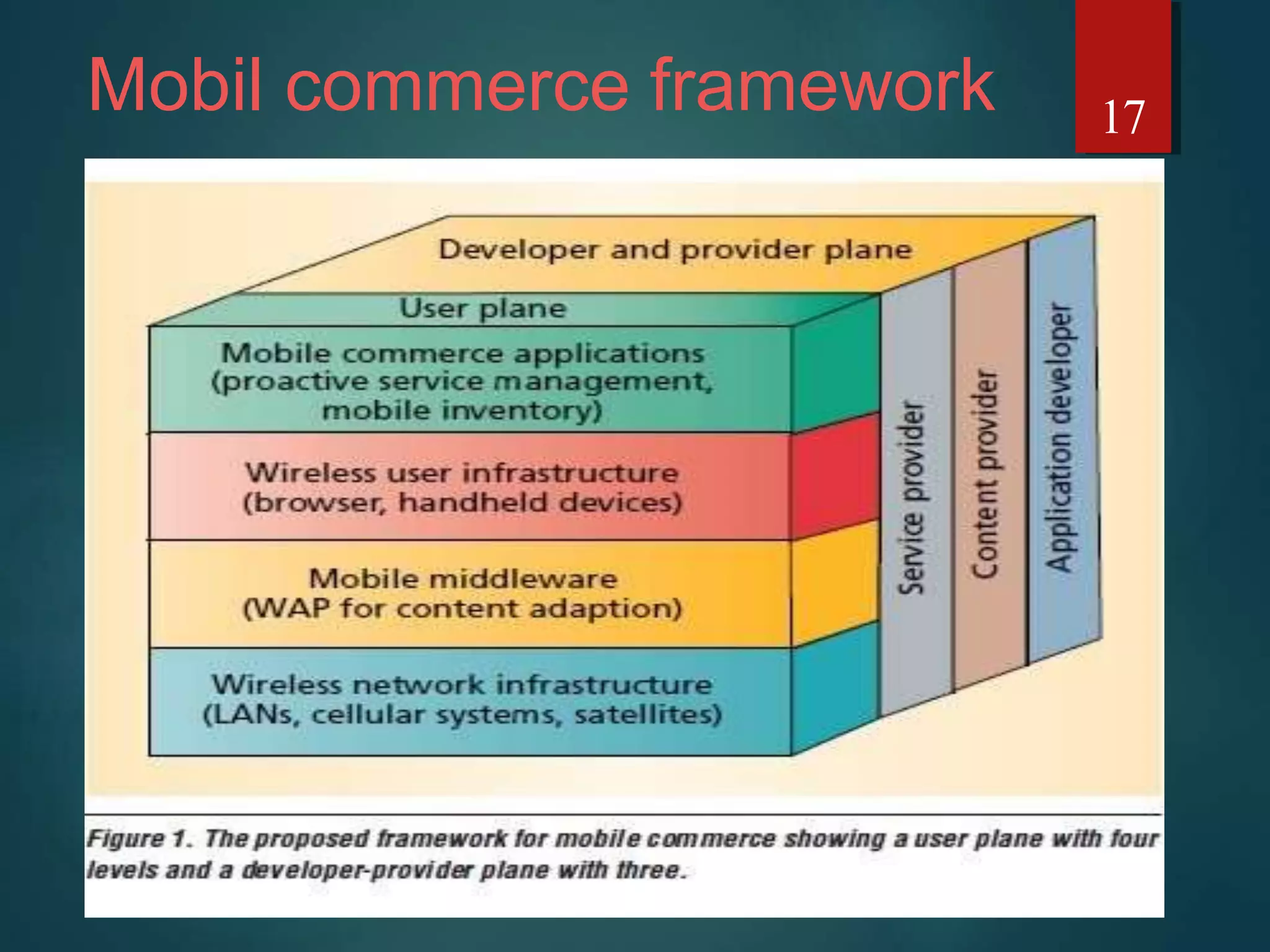 Mobil commerce framework

17

Developer and provider plane

User plane

Mobile commerce applications (proactive service management, mobile inventory)

Wireless user infrastructure (browser, handheld devices)

Mobile middleware (WAP for content adaption)

Wireless network infrastructure (LANs, cellular systems, satellites)

Service provider

Content provider

Application developer

Figure 1. The proposed framework for mobile commerce showing a user plane with four levels and a developer-provider plane with three.